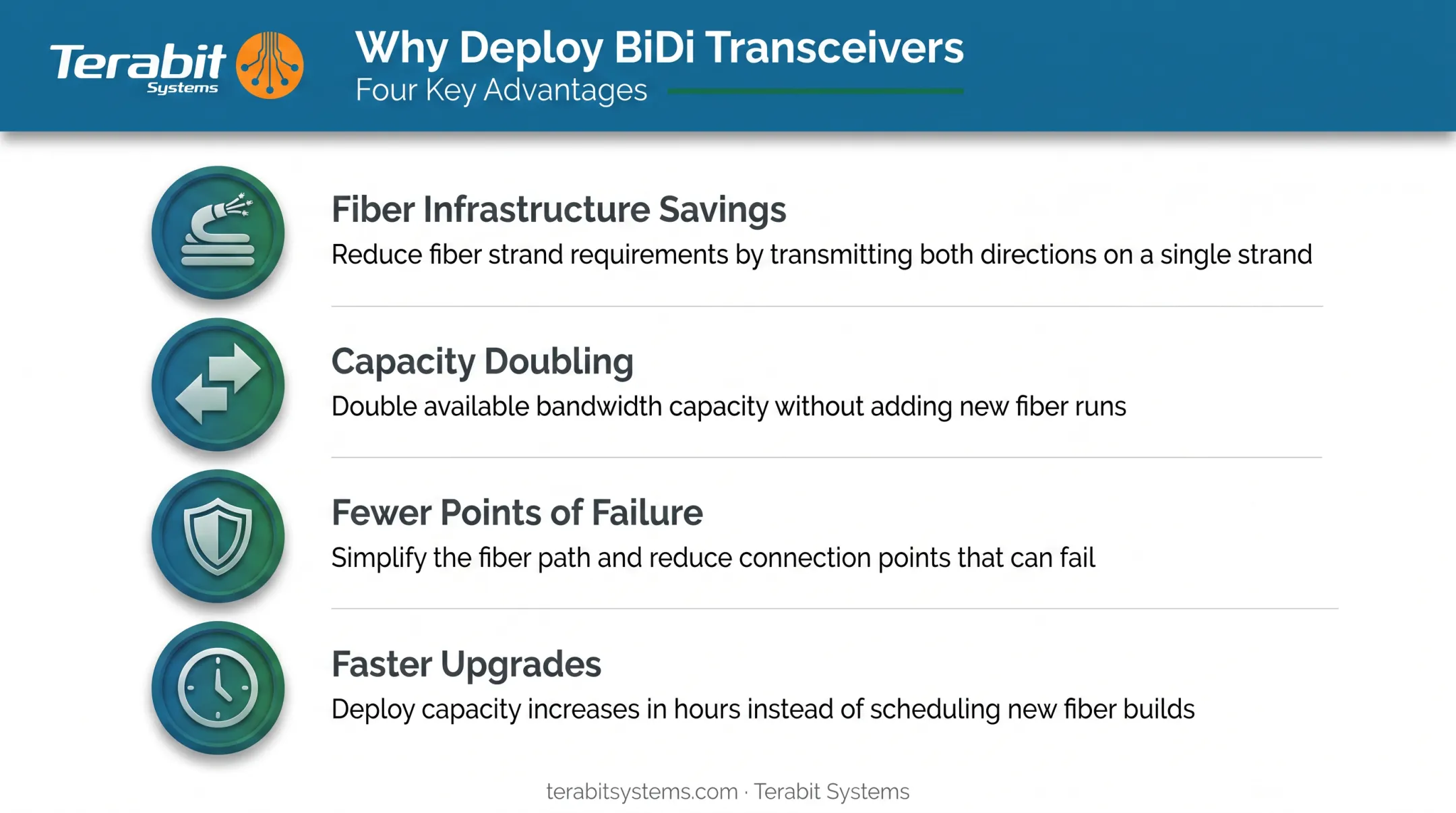 Terabit Systems

Why Deploy BiDi Transceivers
Four Key Advantages

Fiber Infrastructure Savings
Reduce fiber strand requirements by transmitting both directions on a single strand

Capacity Doubling
Double available bandwidth capacity without adding new fiber runs

Fewer Points of Failure
Simplify the fiber path and reduce connection points that can fail

Faster Upgrades
Deploy capacity increases in hours instead of scheduling new fiber builds

terabitsystems.com · Terabit Systems